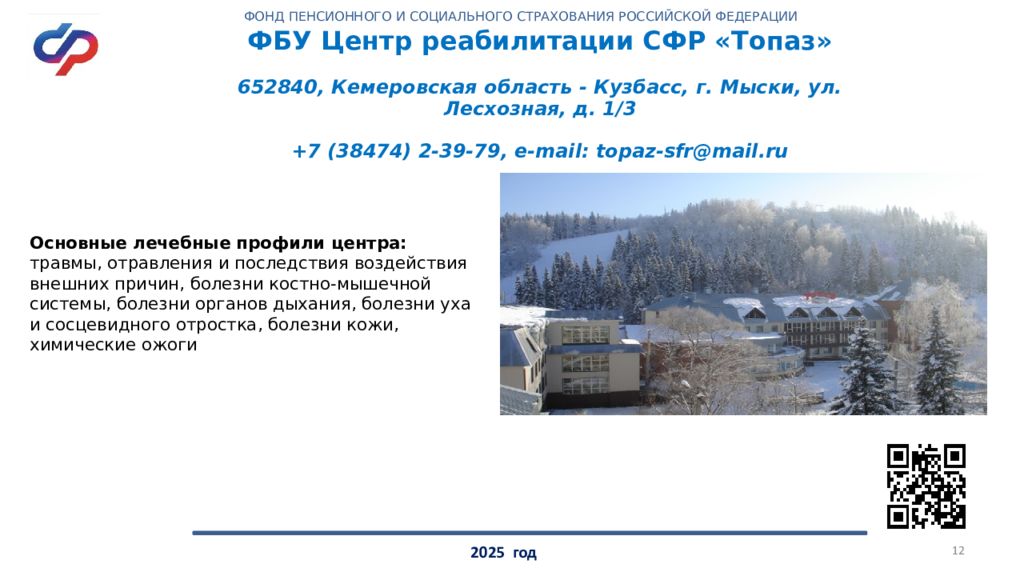 ФОНД ПЕНСИОННОГО И СОЦИАЛЬНОГО СТРАХОВАНИЯ РОССИЙСКОЙ ФЕДЕРАЦИИ

ФБУ Центр реабилитации СФР «Топаз»

652840, Кемеровская область - Кузбасс, г. Мыски, ул. Лесхозная, д. 1/3

+7 (38474) 2-39-79, e-mail: topaz-sfr@mail.ru

Основные лечебные профили центра: травмы, отравления и последствия воздействия внешних причин, болезни костно-мышечной системы, болезни органов дыхания, болезни уха и сосцевидного отростка, болезни кожи, химические ожоги

2025 год

12